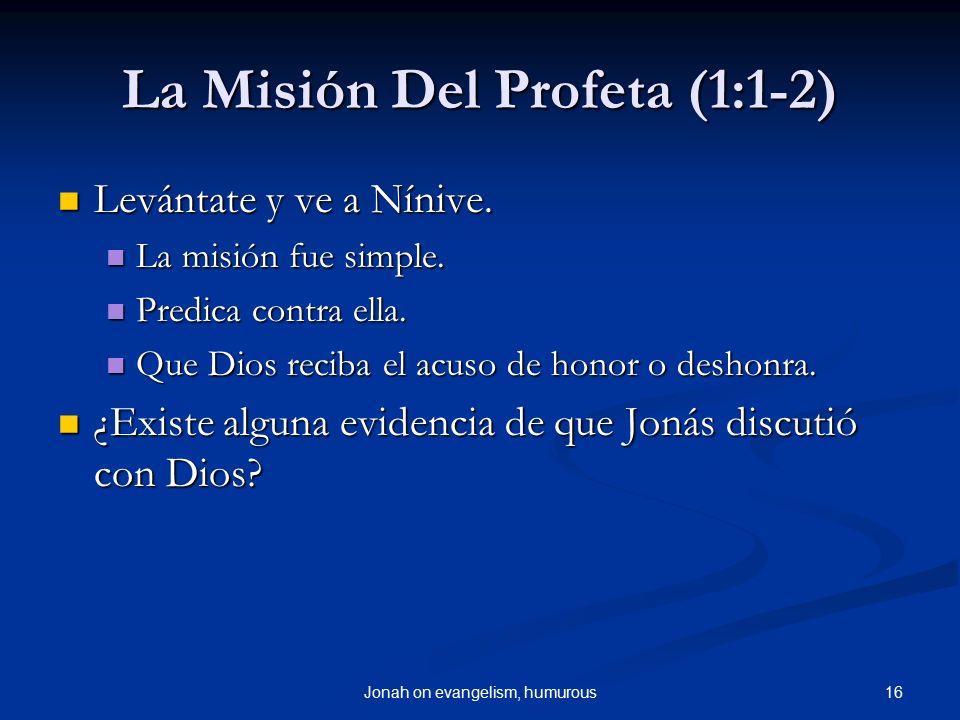 La Misión Del Profeta (1:1-2)

Levántate y ve a Nínive.

La misión fue simple.

Predica contra ella.

Que Dios reciba el acuso de honor o deshonra.

¿Existe alguna evidencia de que Jonás discutió con Dios?

Jonah on evangelism, humurous

16